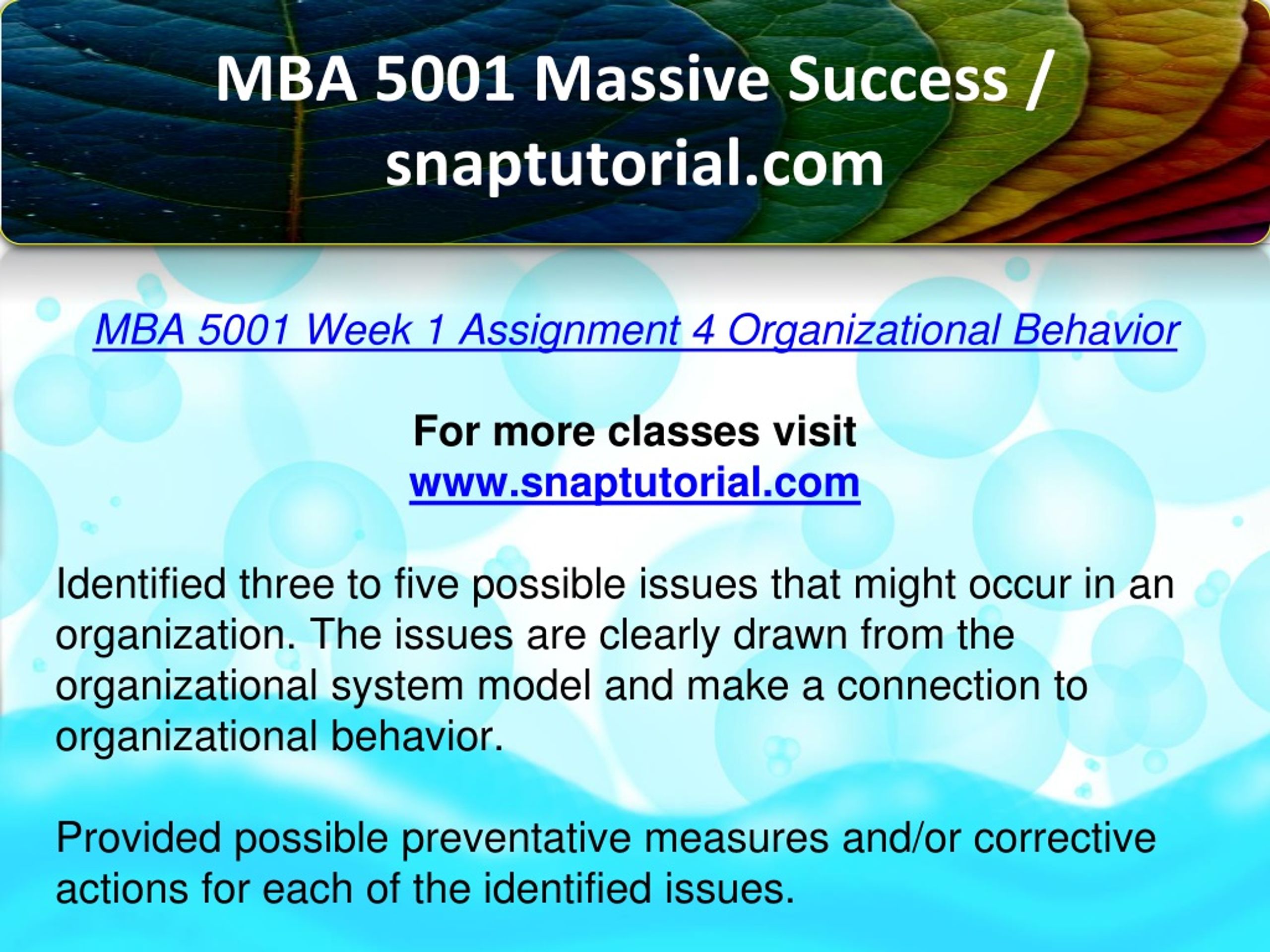 MBA 5001 Massive Success / snaptutorial.com

MBA 5001 Week 1 Assignment 4 Organizational Behavior

For more classes visit
www.snaptutorial.com

Identified three to five possible issues that might occur in an organization. The issues are clearly drawn from the organizational system model and make a connection to organizational behavior.

Provided possible preventative measures and/or corrective actions for each of the identified issues.